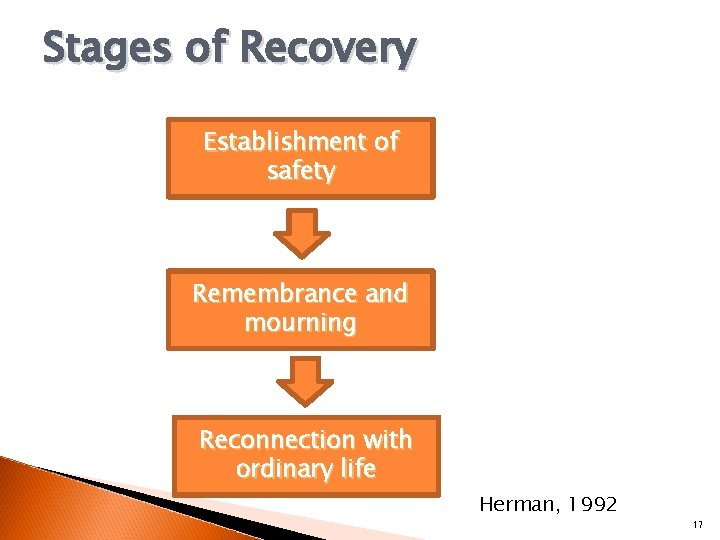 Stages of Recovery

Establishment of safety

Remembrance and mourning

Reconnection with ordinary life

Herman, 1992

17